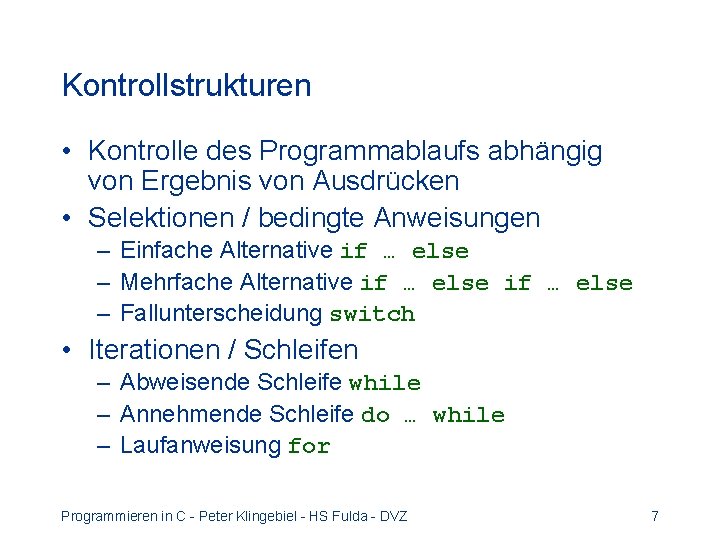 Kontrollstrukturen

• Kontrolle des Programmablaufs abhängig von Ergebnis von Ausdrücken
• Selektionen / bedingte Anweisungen
  – Einfache Alternative if … else
  – Mehrfache Alternative if … else if … else
  – Fallunterscheidung switch
• Iterationen / Schleifen
  – Abweisende Schleife while
  – Annehmende Schleife do … while
  – Laufanweisung for

Programmieren in C - Peter Klingebiel - HS Fulda - DVZ 7